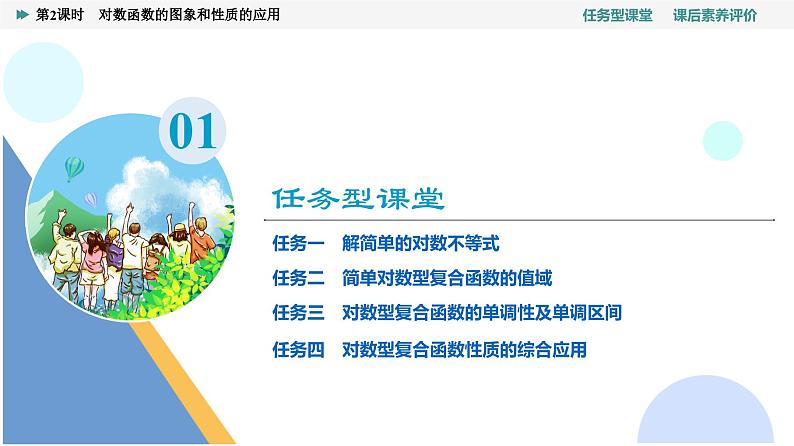 第2课时　对数函数的图象和性质的应用

任务型课堂　课后素养评价

01

任务型课堂

任务一　解简单的对数不等式

任务二　简单对数型复合函数的值域

任务三　对数型复合函数的单调性及单调区间

任务四　对数型复合函数性质的综合应用